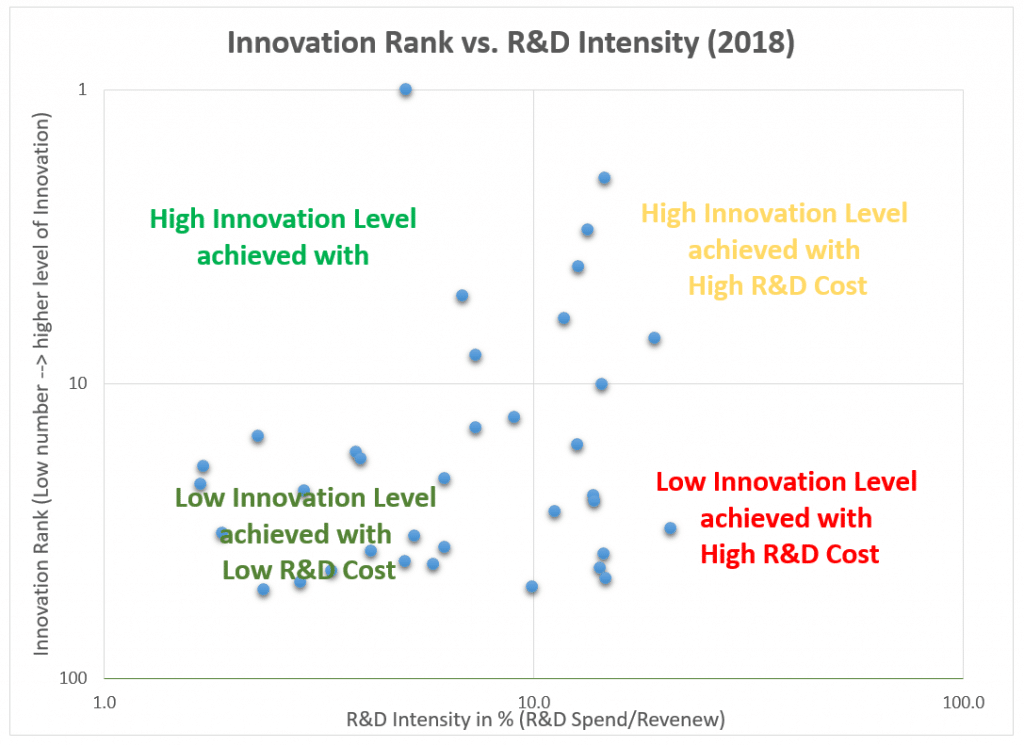 Innovation Rank vs. R&D Intensity (2018)

Innovation Rank (Low number --> higher level of Innovation)

1

10

100

High Innovation Level achieved with

High Innovation Level achieved with High R&D Cost

Low Innovation Level achieved with Low R&D Cost

Low Innovation Level achieved with High R&D Cost

1.0

10.0

100.0

R&D Intensity in % (R&D Spend/Revenew)